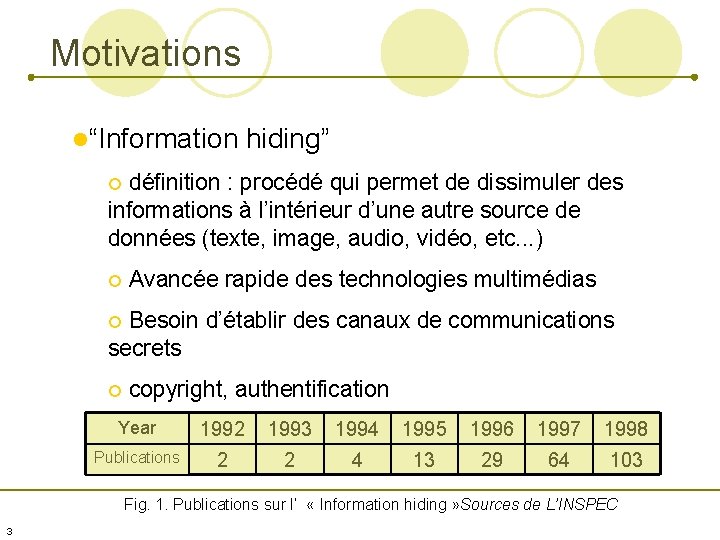 Motivations

“Information hiding”

définition : procédé qui permet de dissimuler des informations à l’intérieur d’une autre source de données (texte, image, audio, vidéo, etc...)

Avancée rapide des technologies multimédias

Besoin d’établir des canaux de communications secrets

copyright, authentification

| Year | 1992 | 1993 | 1994 | 1995 | 1996 | 1997 | 1998 |
|---|---|---|---|---|---|---|---|
| Publications | 2 | 2 | 4 | 13 | 29 | 64 | 103 |

Fig. 1. Publications sur l’ « Information hiding »Sources de L’INSPEC

3